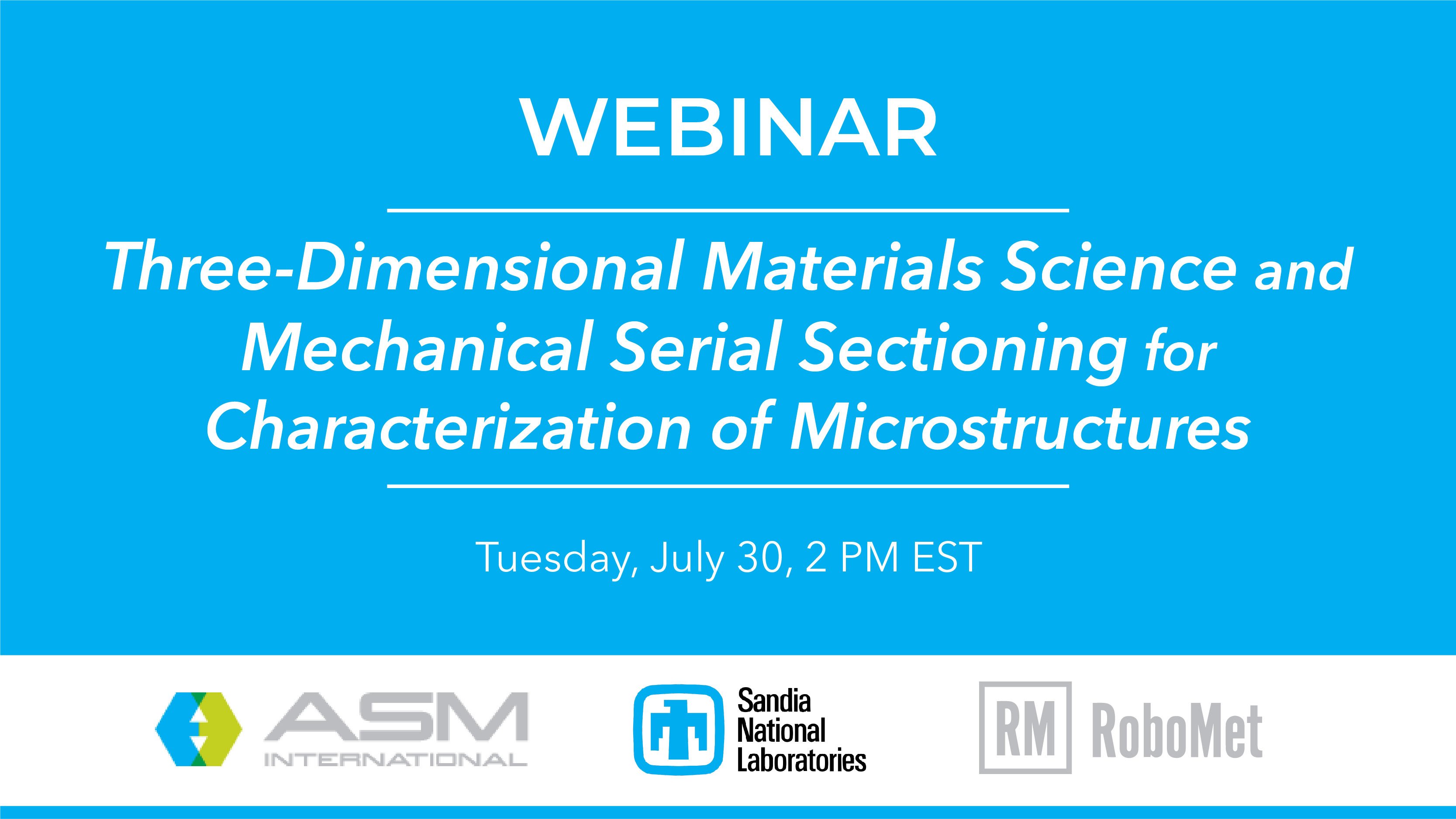 WEBINAR

Three-Dimensional Materials Science and Mechanical Serial Sectioning for Characterization of Microstructures

Tuesday, July 30, 2 PM EST

ASM INTERNATIONAL

Sandia National Laboratories

RM RoboMet